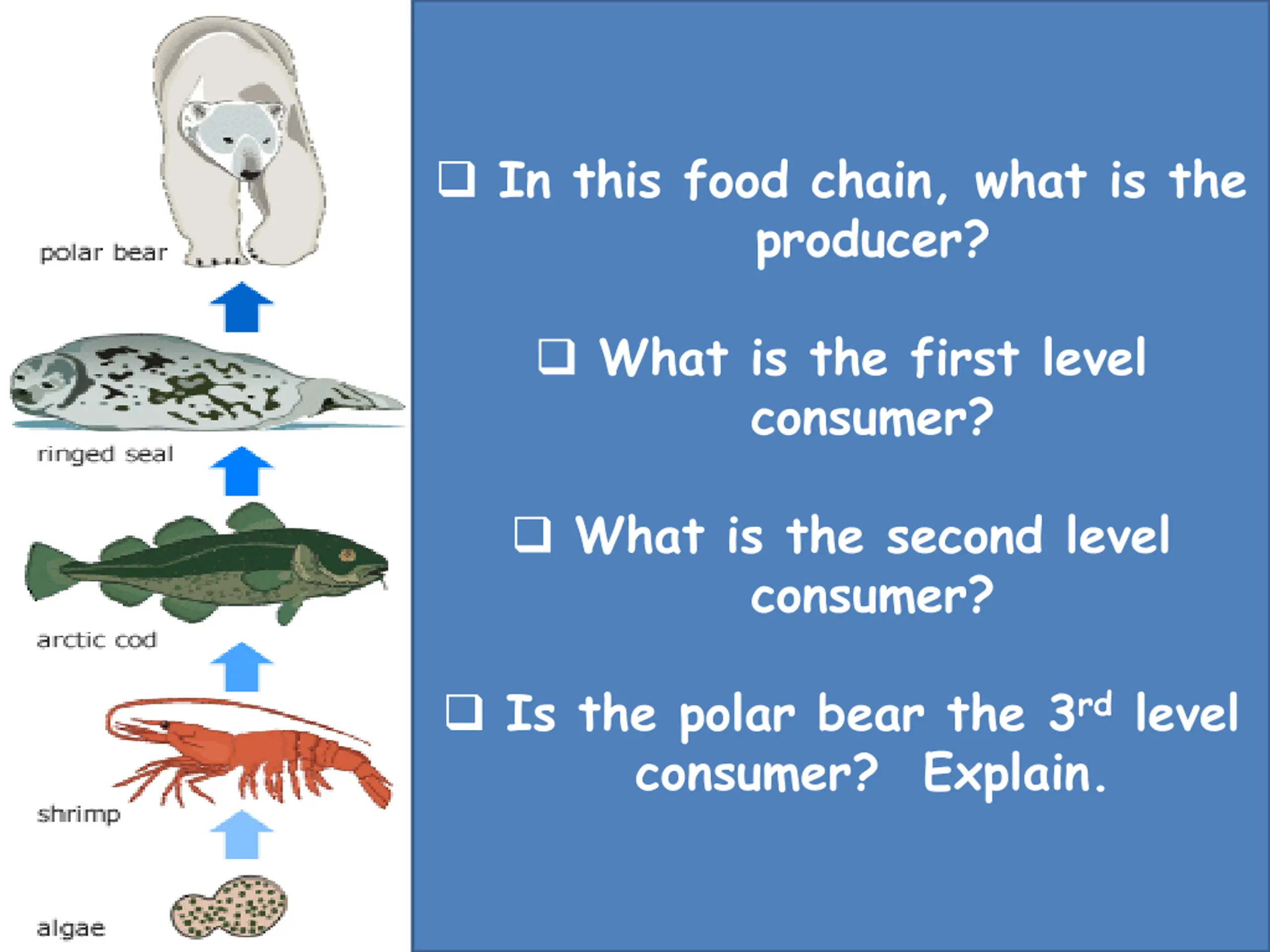 polar bear

ringed seal

arctic cod

shrimp

algae

❑ In this food chain, what is the producer?

❑ What is the first level consumer?

❑ What is the second level consumer?

❑ Is the polar bear the 3$^{rd}$ level consumer? Explain.